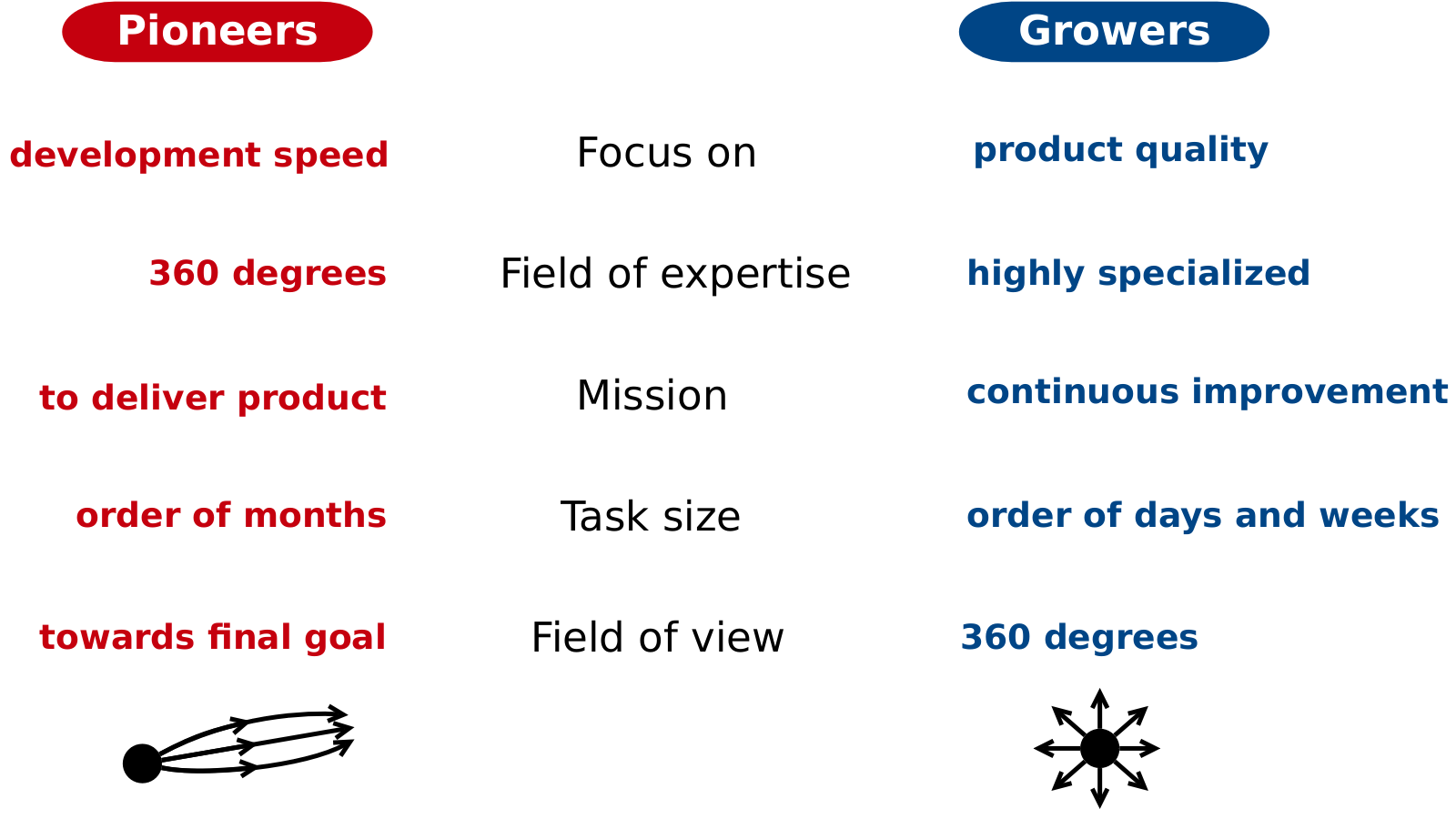 | Pioneers | | Growers |
|---|---|---|
| development speed | Focus on | product quality |
| 360 degrees | Field of expertise | highly specialized |
| to deliver product | Mission | continuous improvement |
| order of months | Task size | order of days and weeks |
| towards final goal | Field of view | 360 degrees |